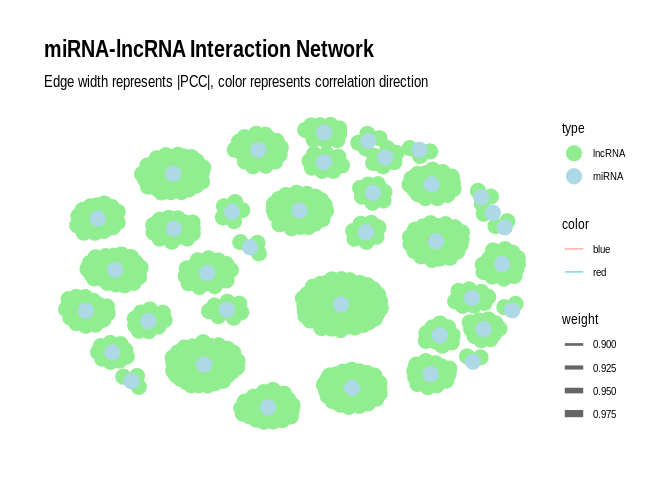 miRNA-lncRNA Interaction Network

Edge width represents |PCC|, color represents correlation direction

type
lncRNA
miRNA

color
blue
red

weight
0.900
0.925
0.950
0.975